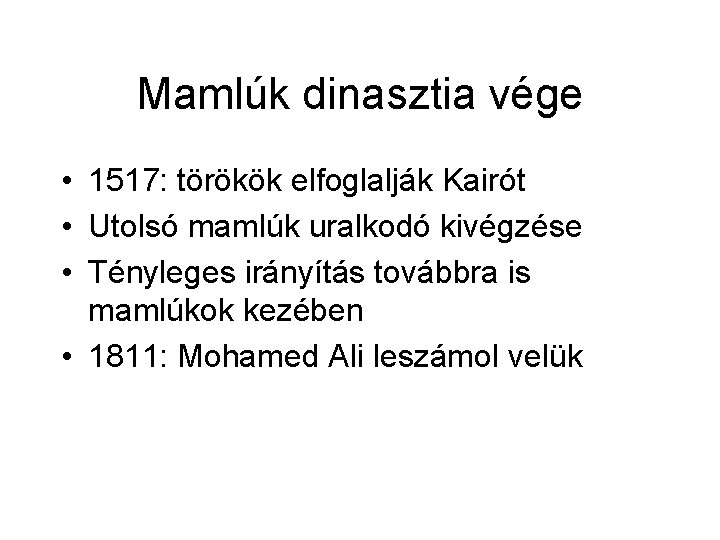 Mamlúk dinasztia vége

• 1517: törökök elfoglalják Kairót
• Utolsó mamlúk uralkodó kivégzése
• Tényleges irányítás továbbra is mamlúkok kezében
• 1811: Mohamed Ali leszámol velük